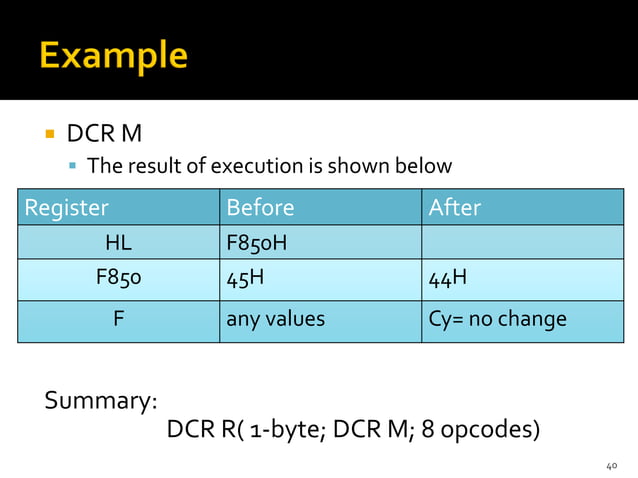 Example

DCR M

The result of execution is shown below

| Register | Before | After |
|---|---|---|
| HL | F850H | |
| F850 | 45H | 44H |
| F | any values | Cy= no change |

Summary:

DCR R( 1-byte; DCR M; 8 opcodes)

40